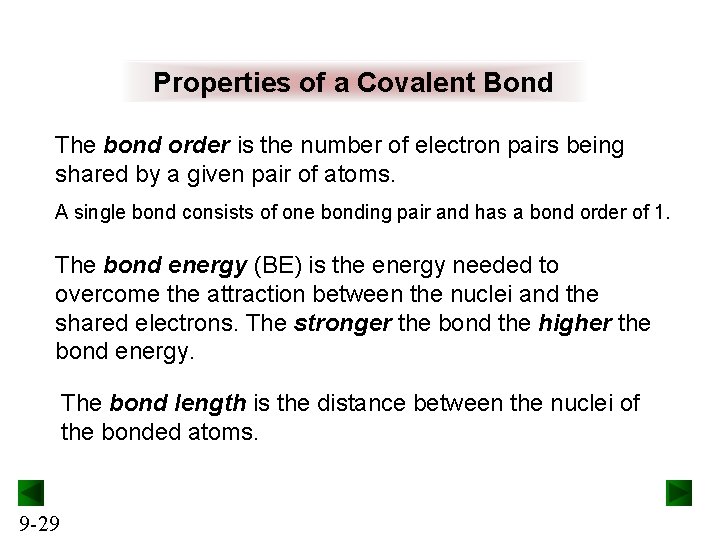 Properties of a Covalent Bond

The bond order is the number of electron pairs being shared by a given pair of atoms.

A single bond consists of one bonding pair and has a bond order of 1.

The bond energy (BE) is the energy needed to overcome the attraction between the nuclei and the shared electrons. The stronger the bond the higher the bond energy.

The bond length is the distance between the nuclei of the bonded atoms.

9-29